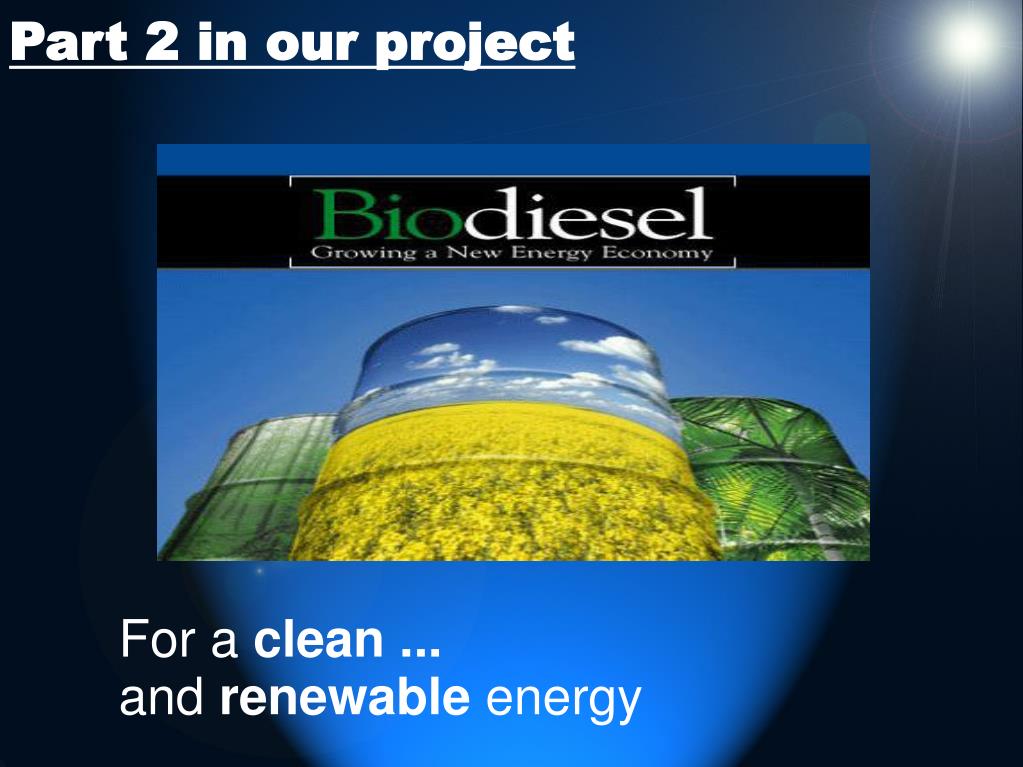 Part 2 in our project

Biodiesel
Growing a New Energy Economy

For a clean ...
and renewable energy